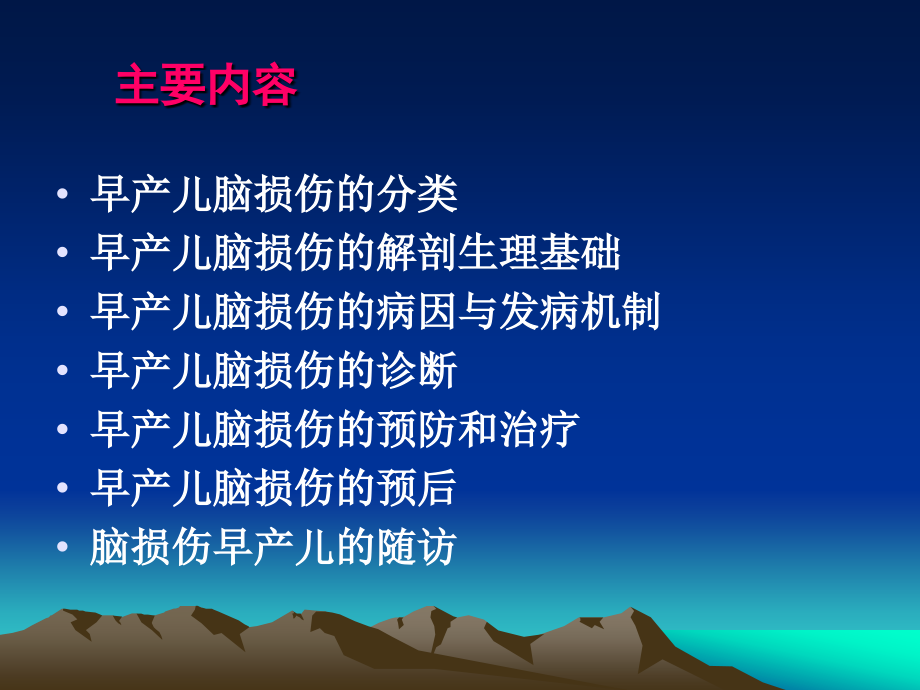 主要内容

• 早产儿脑损伤的分类
• 早产儿脑损伤的解剖生理基础
• 早产儿脑损伤的病因与发病机制
• 早产儿脑损伤的诊断
• 早产儿脑损伤的预防和治疗
• 早产儿脑损伤的预后
• 脑损伤早产儿的随访